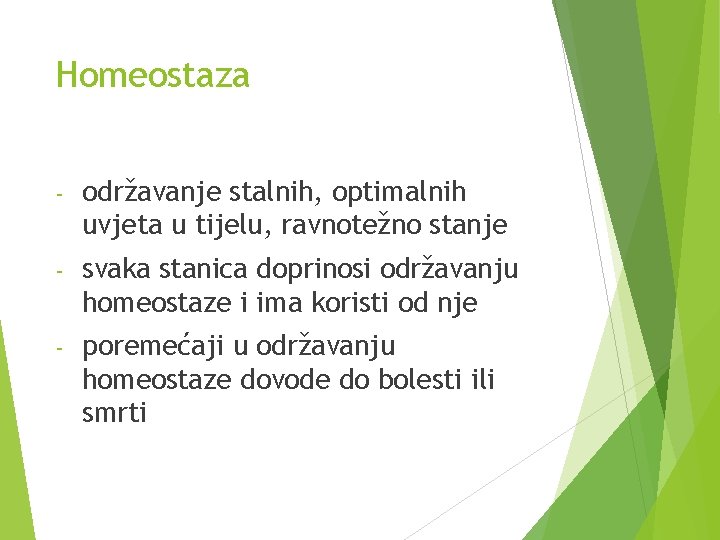 Homeostaza

- održavanje stalnih, optimalnih uvjeta u tijelu, ravnotežno stanje
- svaka stanica doprinosi održavanju homeostaze i ima koristi od nje
- poremećaji u održavanju homeostaze dovode do bolesti ili smrti